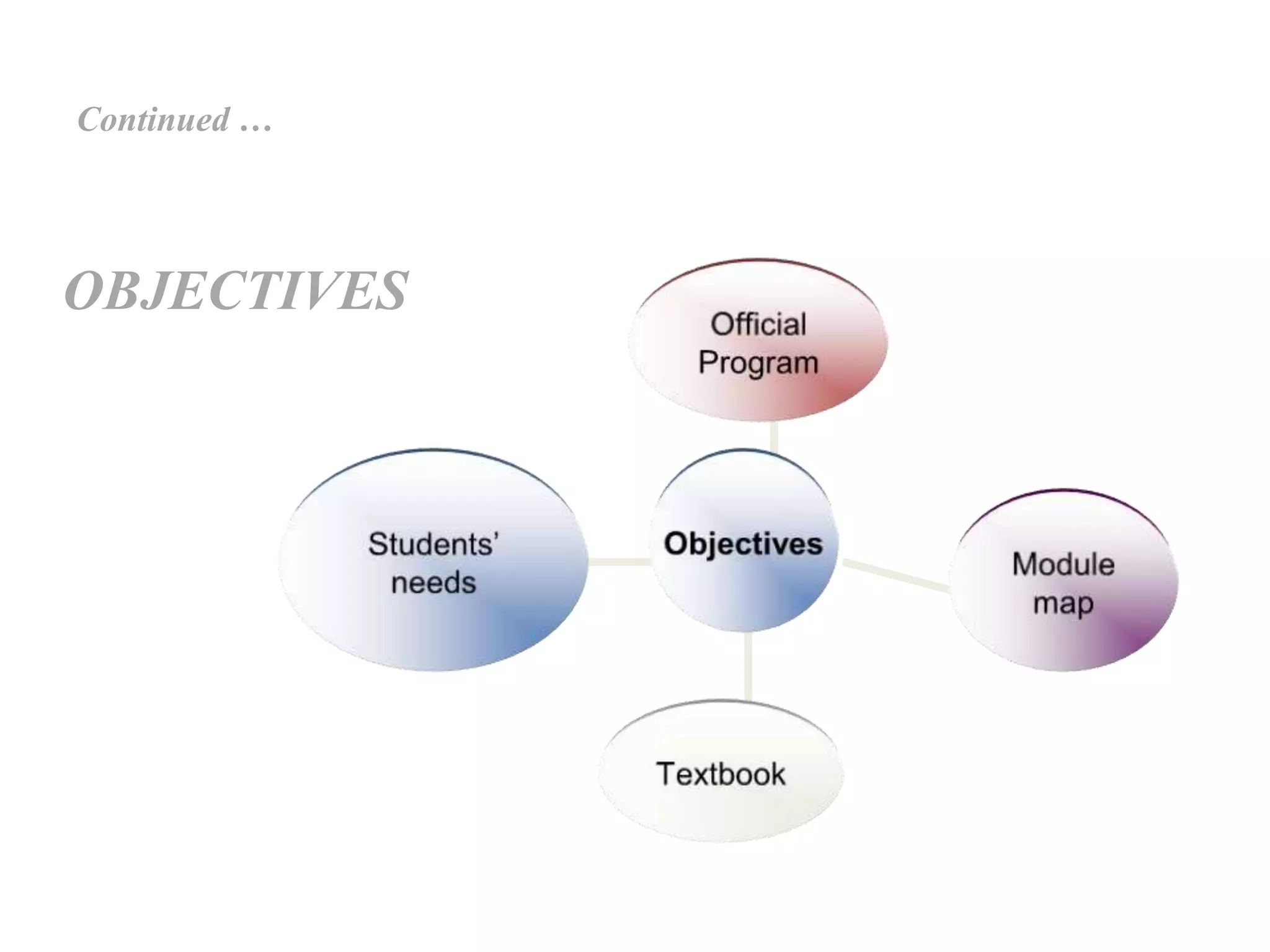 Continued …

OBJECTIVES

Official Program

Students' needs

Objectives

Module map

Textbook